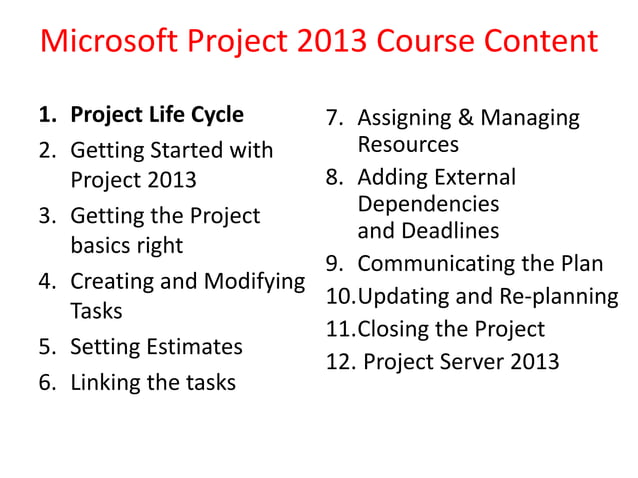 Microsoft Project 2013 Course Content

1. Project Life Cycle
2. Getting Started with Project 2013
3. Getting the Project basics right
4. Creating and Modifying Tasks
5. Setting Estimates
6. Linking the tasks

7. Assigning & Managing Resources
8. Adding External Dependencies and Deadlines
9. Communicating the Plan
10.Updating and Re-planning
11.Closing the Project
12. Project Server 2013